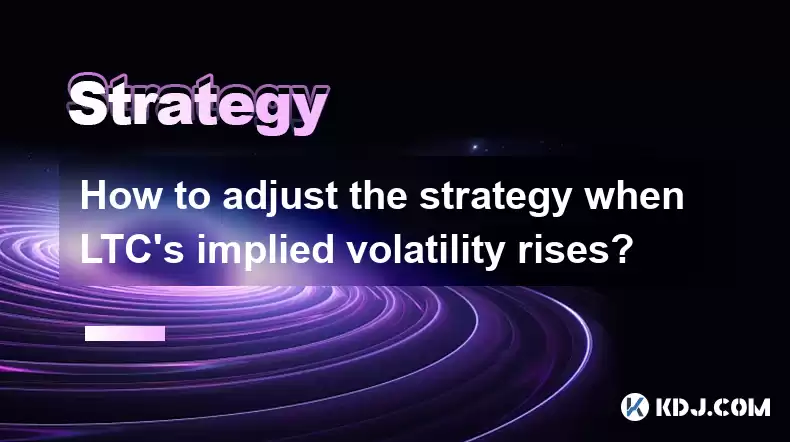 Strategy

How to adjust the strategy when LTC's implied volatility rises?

KDJ.COM